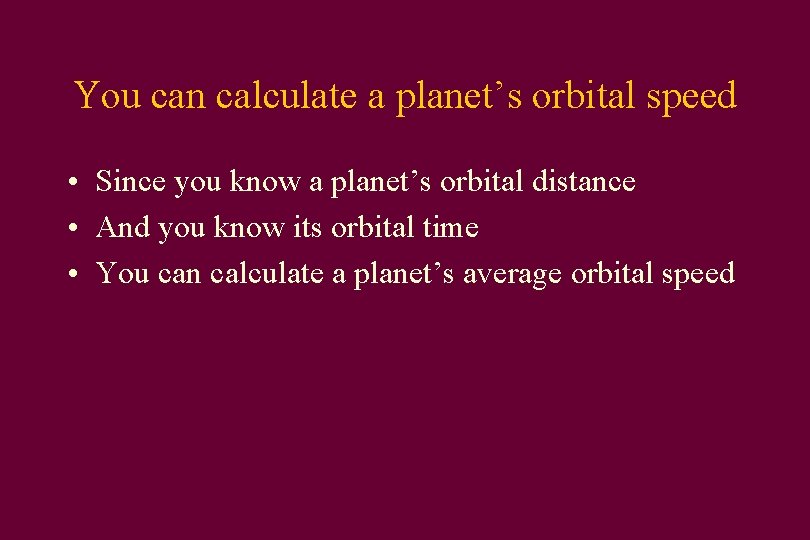 You can calculate a planet’s orbital speed

• Since you know a planet’s orbital distance
• And you know its orbital time
• You can calculate a planet’s average orbital speed